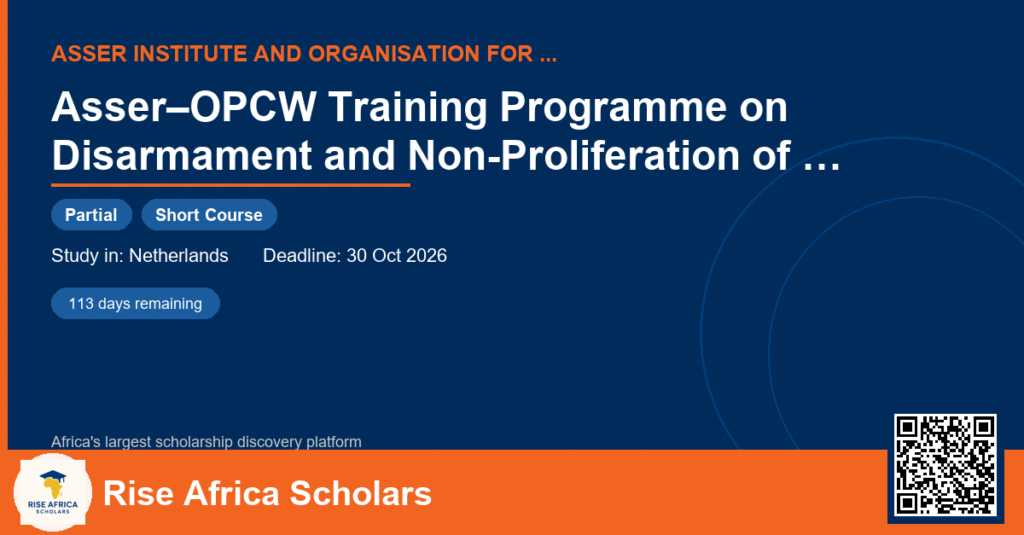 ASSER INSTITUTE AND ORGANISATION FOR ...

Asser–OPCW Training Programme on Disarmament and Non-Proliferation of …

Partial

Short Course

Study in: Netherlands

Deadline: 30 Oct 2026

113 days remaining

Africa's largest scholarship discovery platform

RISE AFRICA SCHOLARS

Rise Africa Scholars